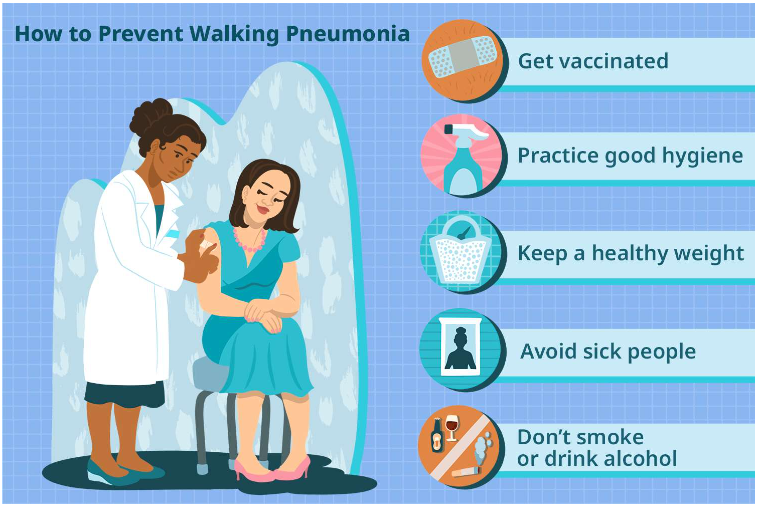 How to Prevent Walking Pneumonia

Get vaccinated

Practice good hygiene

Keep a healthy weight

Avoid sick people

Don't smoke or drink alcohol